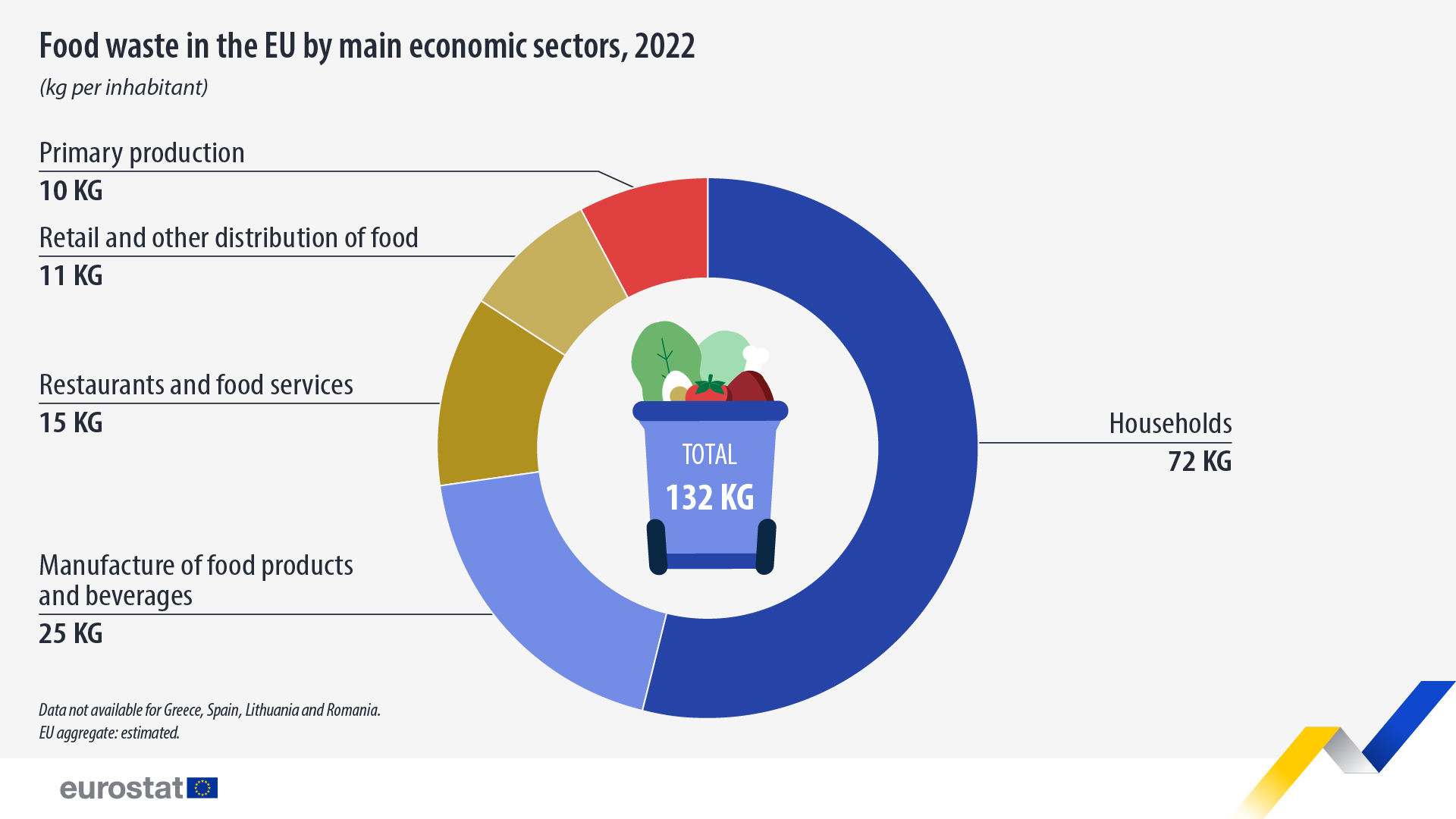 Food waste in the EU by main economic sectors, 2022

(kg per inhabitant)

Primary production
10 KG

Retail and other distribution of food
11 KG

Restaurants and food services
15 KG

Manufacture of food products and beverages
25 KG

TOTAL
132 KG

Households
72 KG

Data not available for Greece, Spain, Lithuania and Romania.
EU aggregate: estimated.

eurostat